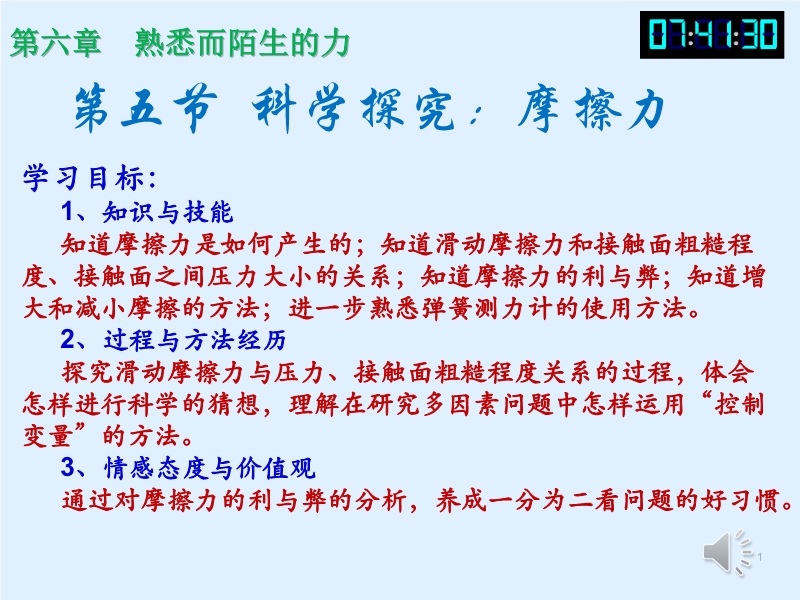 第六章 熟悉而陌生的力

07:41:30

第五节 科学探究：摩擦力

学习目标：

1、知识与技能

知道摩擦力是如何产生的；知道滑动摩擦力和接触面粗糙程度、接触面之间压力大小的关系；知道摩擦力的利与弊；知道增大和减小摩擦的方法；进一步熟悉弹簧测力计的使用方法。

2、过程与方法经历

探究滑动摩擦力与压力、接触面粗糙程度关系的过程，体会怎样进行科学的猜想，理解在研究多因素问题中怎样运用“控制变量”的方法。

3、情感态度与价值观

通过对摩擦力的利与弊的分析，养成一分为二看问题的好习惯。

1